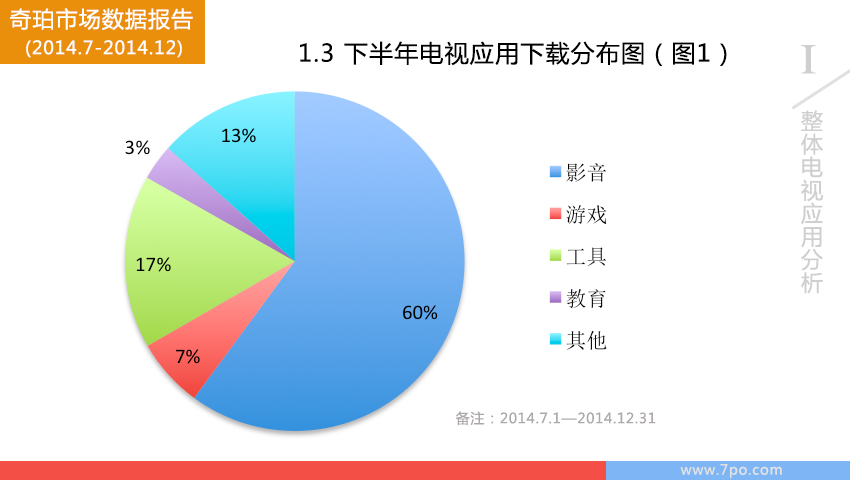 奇珀市场数据报告
(2014.7-2014.12)

1.3 下半年电视应用下载分布图（图1）

I
整体电视应用分析

3%
13%
17%
7%
60%

影音
游戏
工具
教育
其他

备注：2014.7.1—2014.12.31

www.7po.com